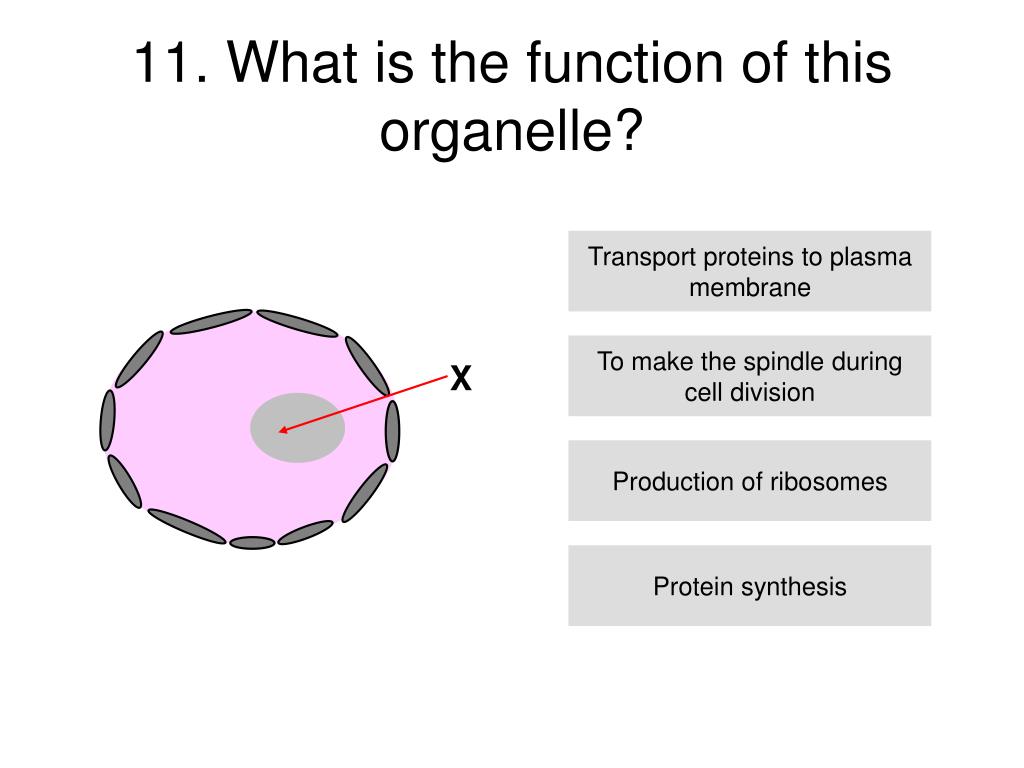 11. What is the function of this organelle?

X

Transport proteins to plasma membrane

To make the spindle during cell division

Production of ribosomes

Protein synthesis